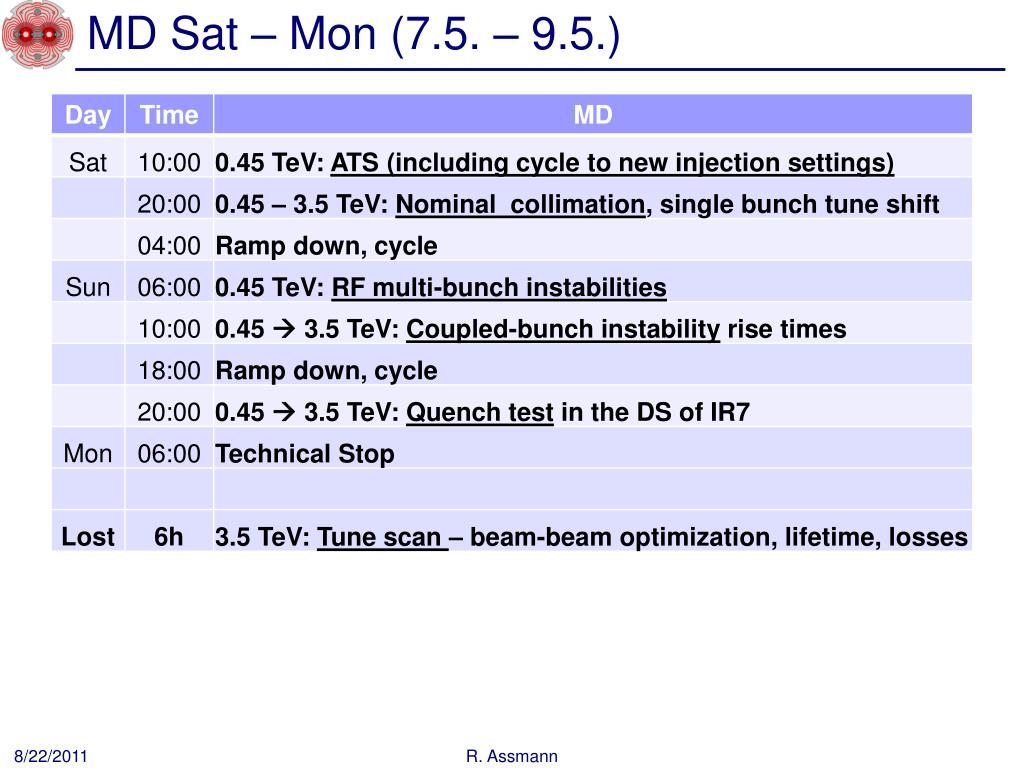 MD Sat – Mon (7.5. – 9.5.)

| Day | Time | MD |
|---|---|---|
| Sat | 10:00 | 0.45 TeV: ATS (including cycle to new injection settings) |
| | 20:00 | 0.45 – 3.5 TeV: Nominal collimation, single bunch tune shift |
| | 04:00 | Ramp down, cycle |
| Sun | 06:00 | 0.45 TeV: RF multi-bunch instabilities |
| | 10:00 | 0.45 → 3.5 TeV: Coupled-bunch instability rise times |
| | 18:00 | Ramp down, cycle |
| | 20:00 | 0.45 → 3.5 TeV: Quench test in the DS of IR7 |
| Mon | 06:00 | Technical Stop |
| | | |
| Lost | 6h | 3.5 TeV: Tune scan – beam-beam optimization, lifetime, losses |

8/22/2011

R. Assmann